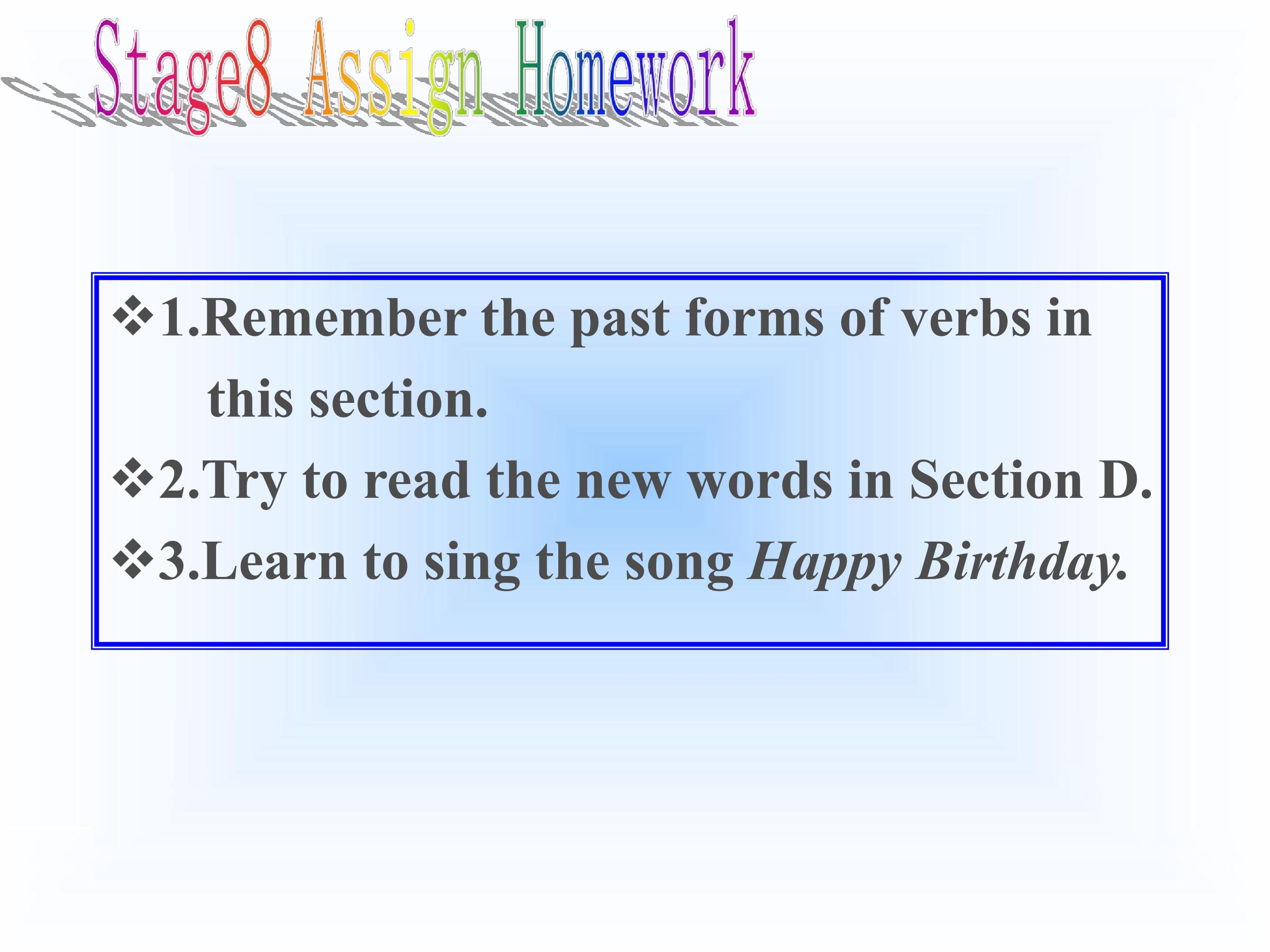 Stage8 Assign Homework

❖1.Remember the past forms of verbs in this section.

❖2.Try to read the new words in Section D.

❖3.Learn to sing the song Happy Birthday.